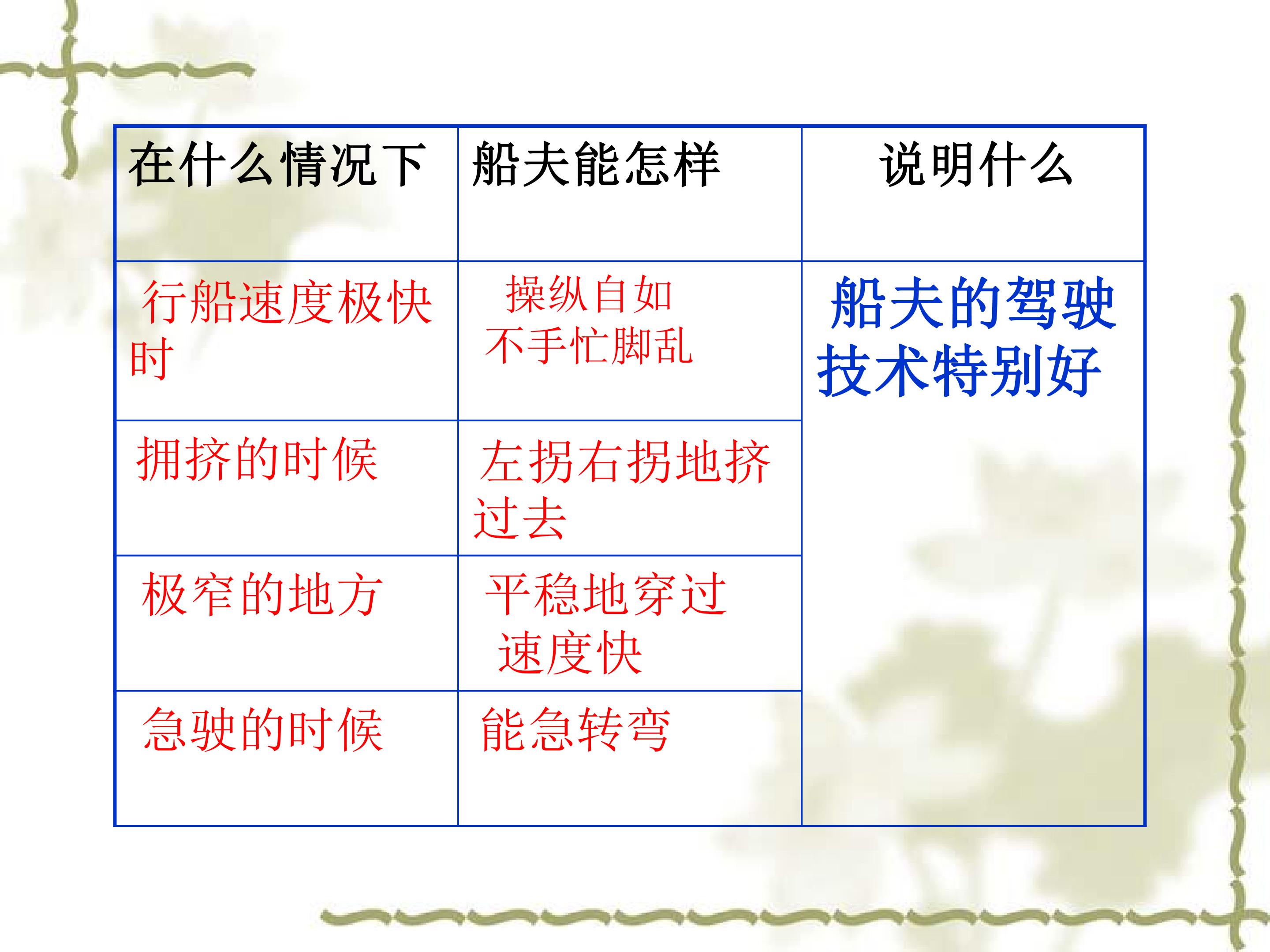 | 在什么情况下 | 船夫能怎样 | 说明什么 |
|---|---|---|
| 行船速度极快时 | 操纵自如 不手忙脚乱 | 船夫的驾驶技术特别好 |
| 拥挤的时候 | 左拐右拐地挤过去 | |
| 极窄的地方 | 平稳地穿过 速度快 | |
| 急驶的时候 | 能急转弯 | |